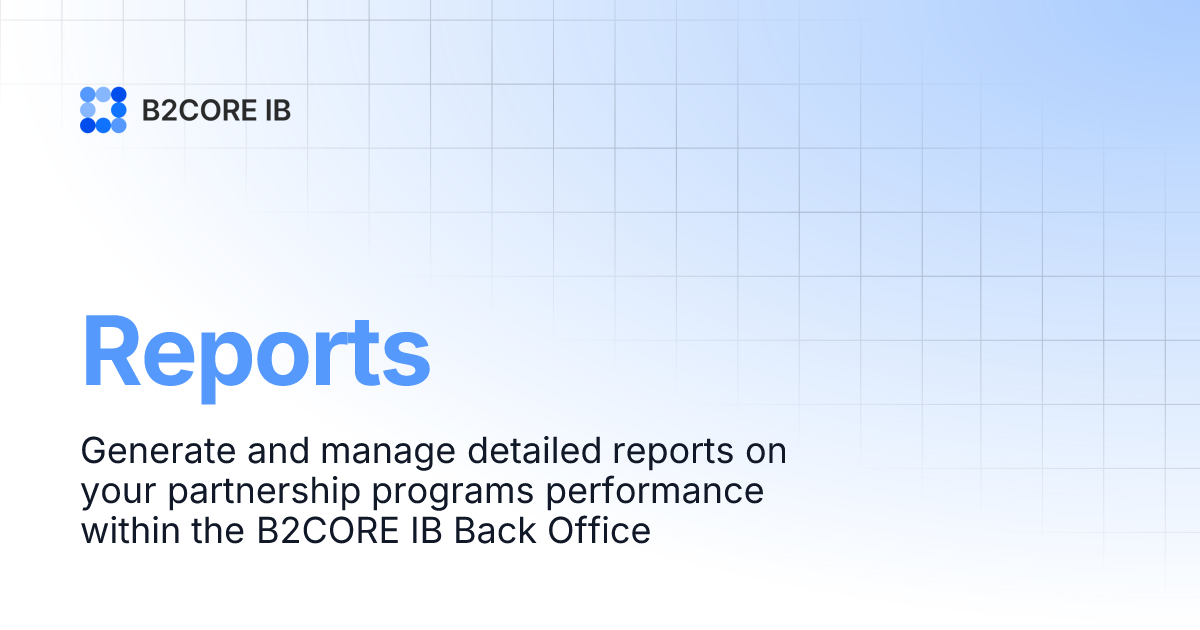 B2CORE IB

Reports

Generate and manage detailed reports on your partnership programs performance within the B2CORE IB Back Office